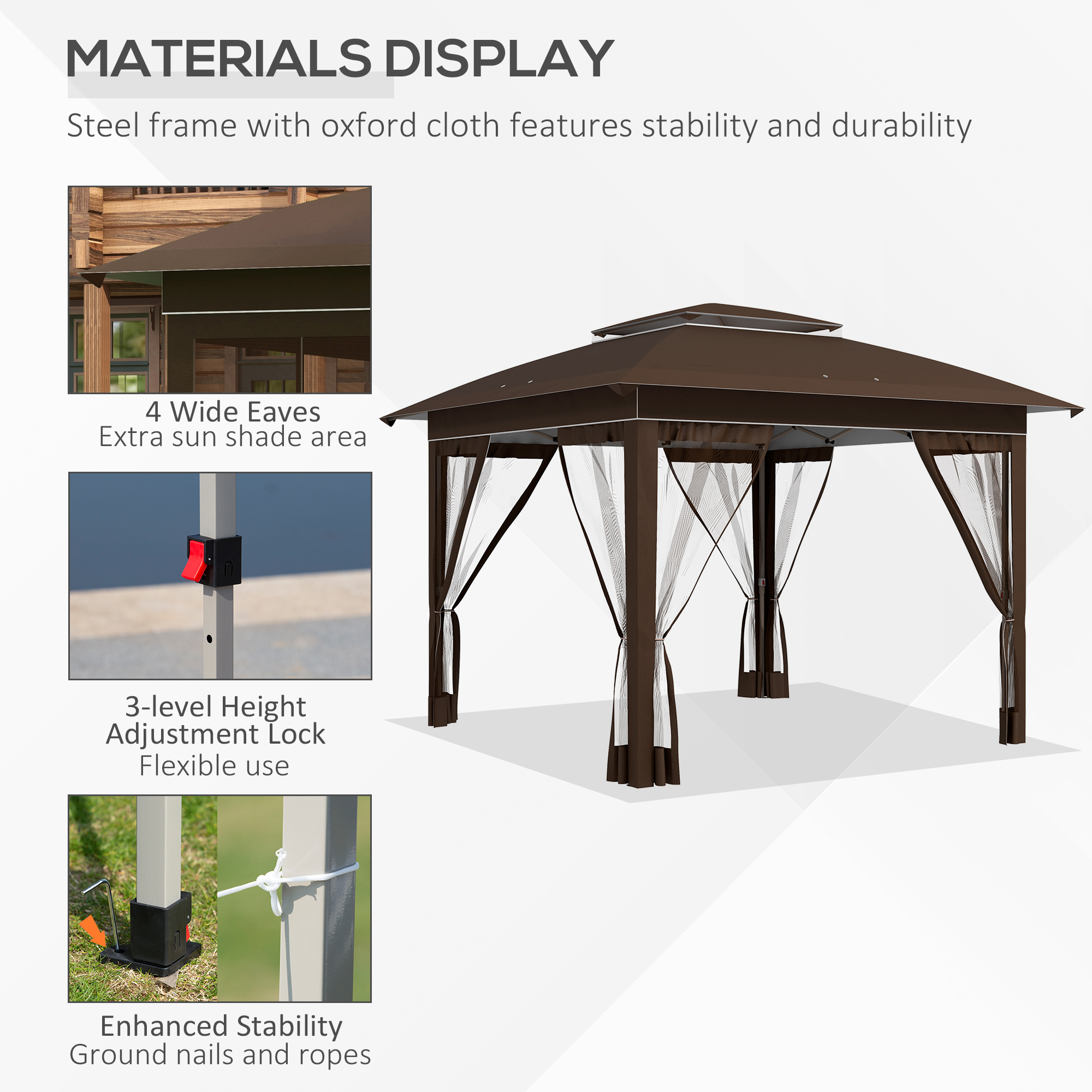 MATERIALS DISPLAY

Steel frame with oxford cloth features stability and durability

4 Wide Eaves
Extra sun shade area

3-level Height Adjustment Lock
Flexible use

Enhanced Stability
Ground nails and ropes